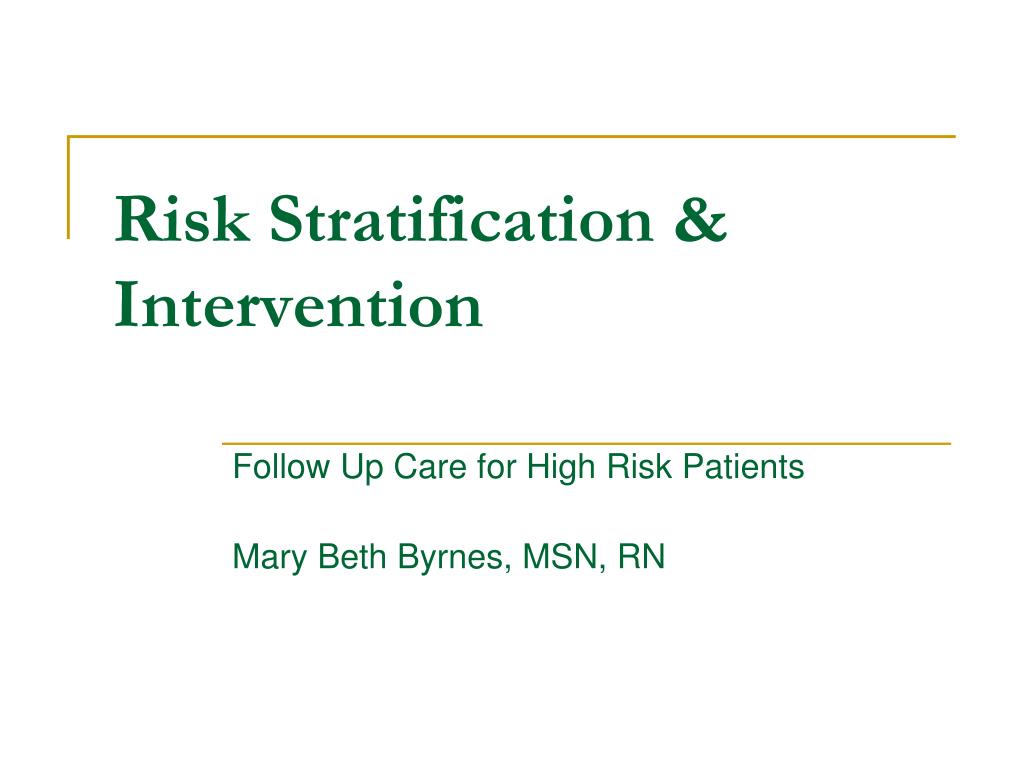 Risk Stratification & Intervention

Follow Up Care for High Risk Patients

Mary Beth Byrnes, MSN, RN